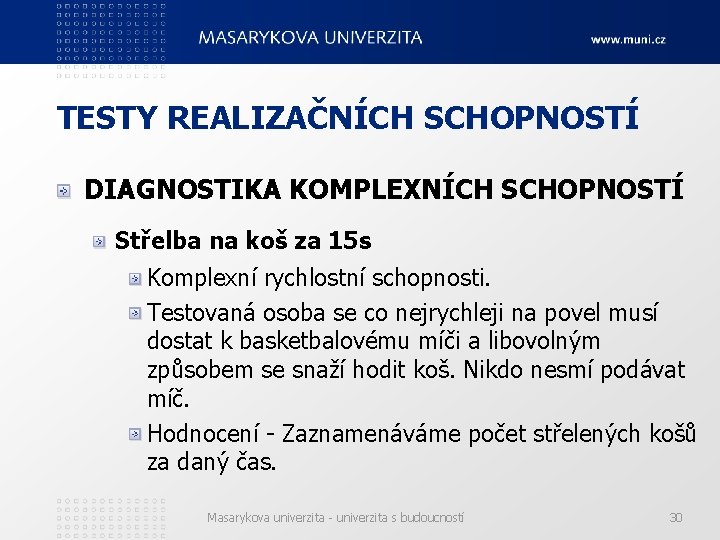 MASARYKOVA UNIVERZITA

www.muni.cz

TESTY REALIZAČNÍCH SCHOPNOSTÍ

DIAGNOSTIKA KOMPLEXNÍCH SCHOPNOSTÍ

Střelba na koš za 15s

Komplexní rychlostní schopnosti.

Testovaná osoba se co nejrychleji na povel musí dostat k basketbalovému míči a libovolným způsobem se snaží hodit koš. Nikdo nesmí podávat míč.

Hodnocení - Zaznamenáváme počet střelených košů za daný čas.

Masarykova univerzita - univerzita s budoucností

30